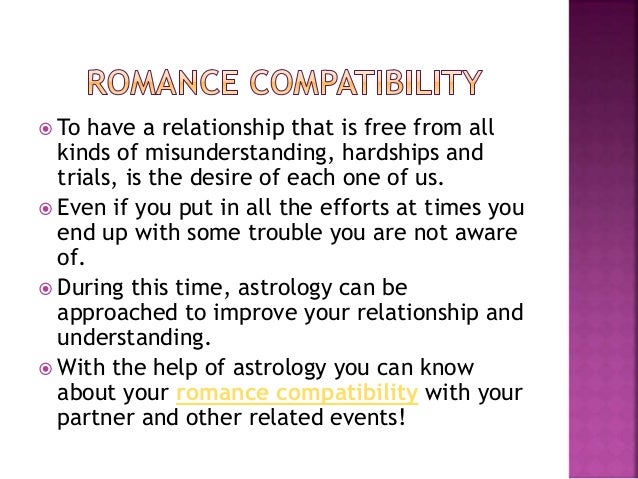 ROMANCE COMPATIBILITY

To have a relationship that is free from all kinds of misunderstanding, hardships and trials, is the desire of each one of us.

Even if you put in all the efforts at times you end up with some trouble you are not aware of.

During this time, astrology can be approached to improve your relationship and understanding.

With the help of astrology you can know about your romance compatibility with your partner and other related events!